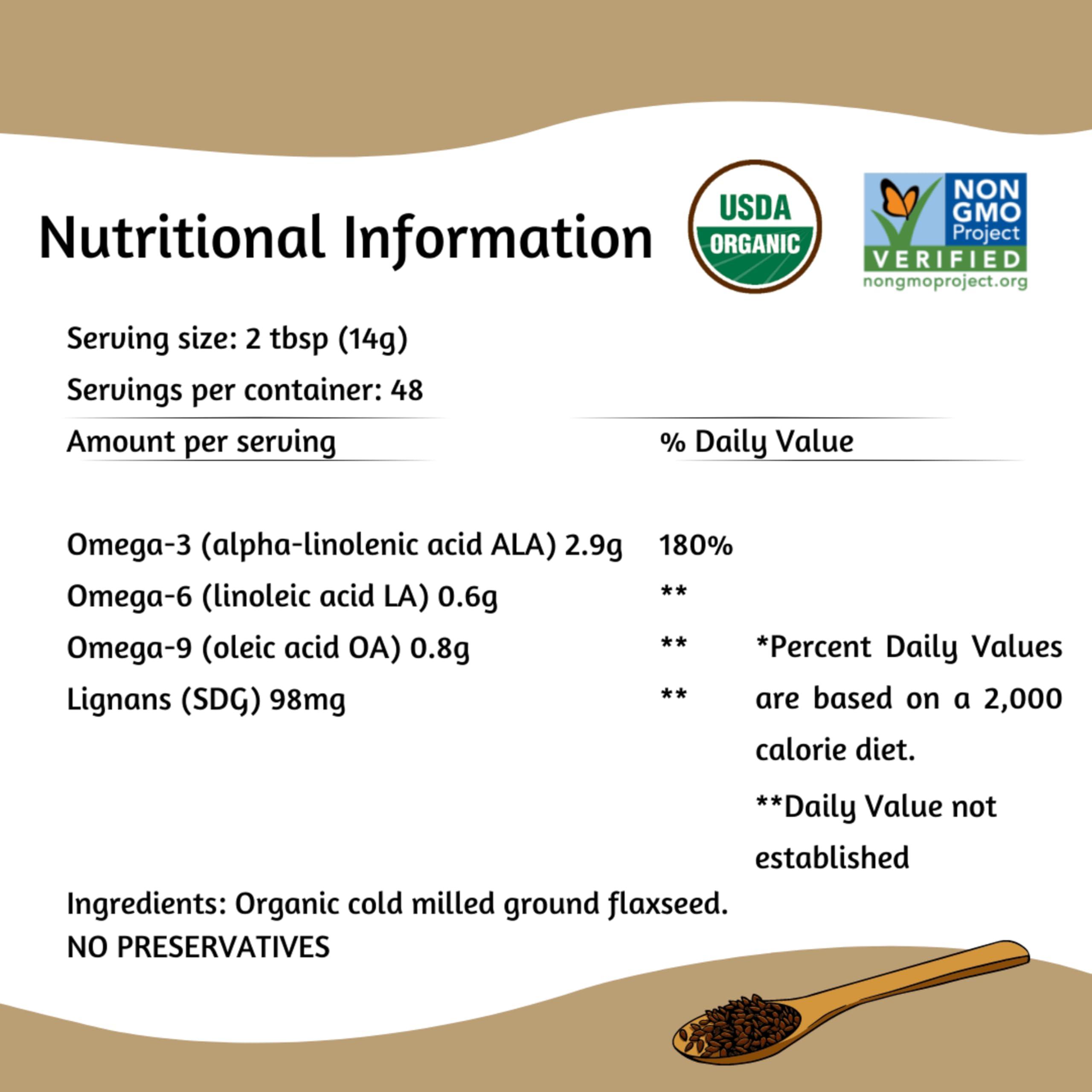 Nutritional Information

USDA ORGANIC

NON GMO Project VERIFIED nongmoproject.org

Serving size: 2 tbsp (14g)

Servings per container: 48

| Amount per serving | % Daily Value |
|---|---|
| Omega-3 (alpha-linolenic acid ALA) 2.9g | 180% |
| Omega-6 (linoleic acid LA) 0.6g | ** |
| Omega-9 (oleic acid OA) 0.8g | ** |
| Lignans (SDG) 98mg | ** |

*Percent Daily Values are based on a 2,000 calorie diet.

**Daily Value not established

Ingredients: Organic cold milled ground flaxseed.
NO PRESERVATIVES